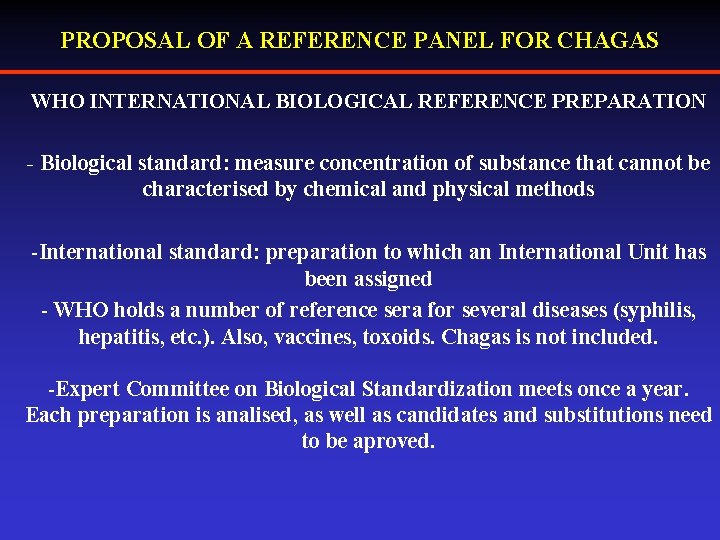 PROPOSAL OF A REFERENCE PANEL FOR CHAGAS

WHO INTERNATIONAL BIOLOGICAL REFERENCE PREPARATION

- Biological standard: measure concentration of substance that cannot be characterised by chemical and physical methods

-International standard: preparation to which an International Unit has been assigned

- WHO holds a number of reference sera for several diseases (syphilis, hepatitis, etc.). Also, vaccines, toxoids. Chagas is not included.

-Expert Committee on Biological Standardization meets once a year. Each preparation is analised, as well as candidates and substitutions need to be aproved.